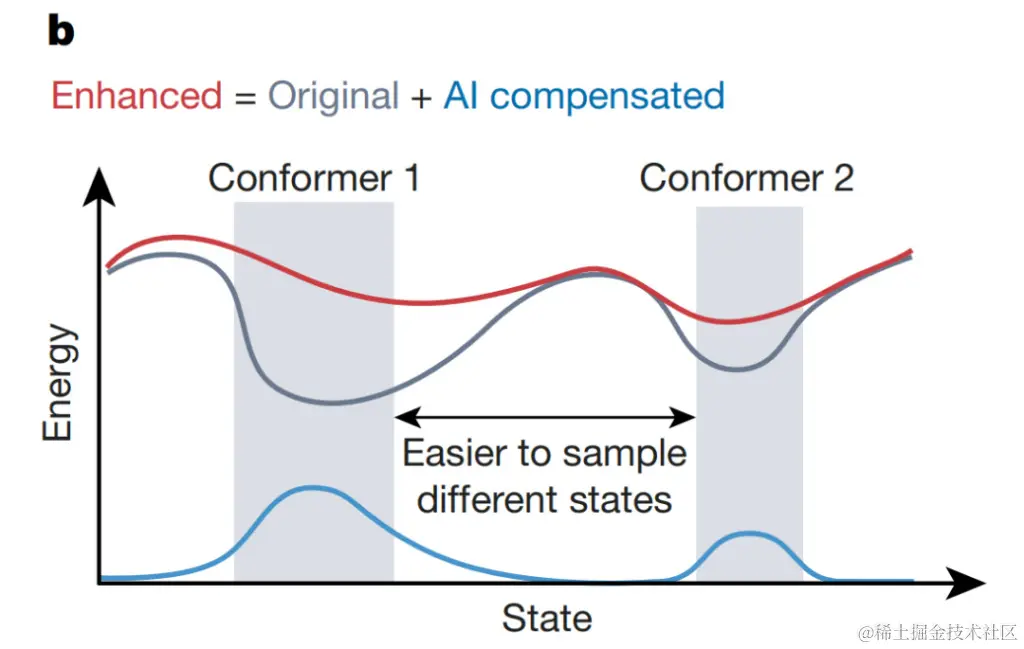 b

Enhanced = Original + AI compensated

Conformer 1

Conformer 2

Energy

Easier to sample different states

State

@稀土掘金技术社区